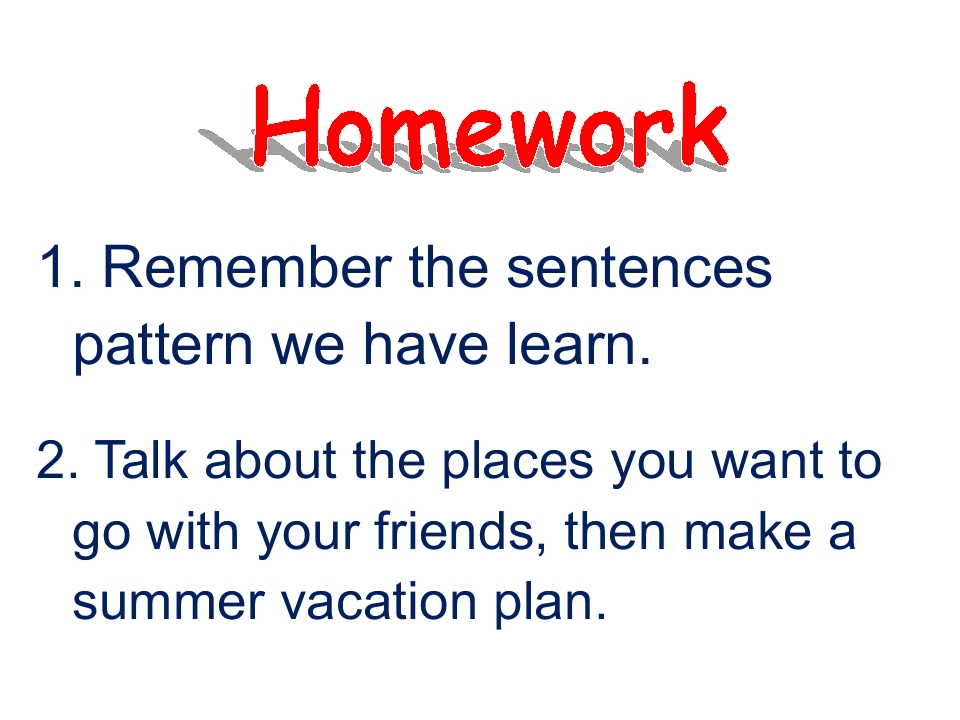 Homework

1. Remember the sentences pattern we have learn.

2. Talk about the places you want to go with your friends, then make a summer vacation plan.